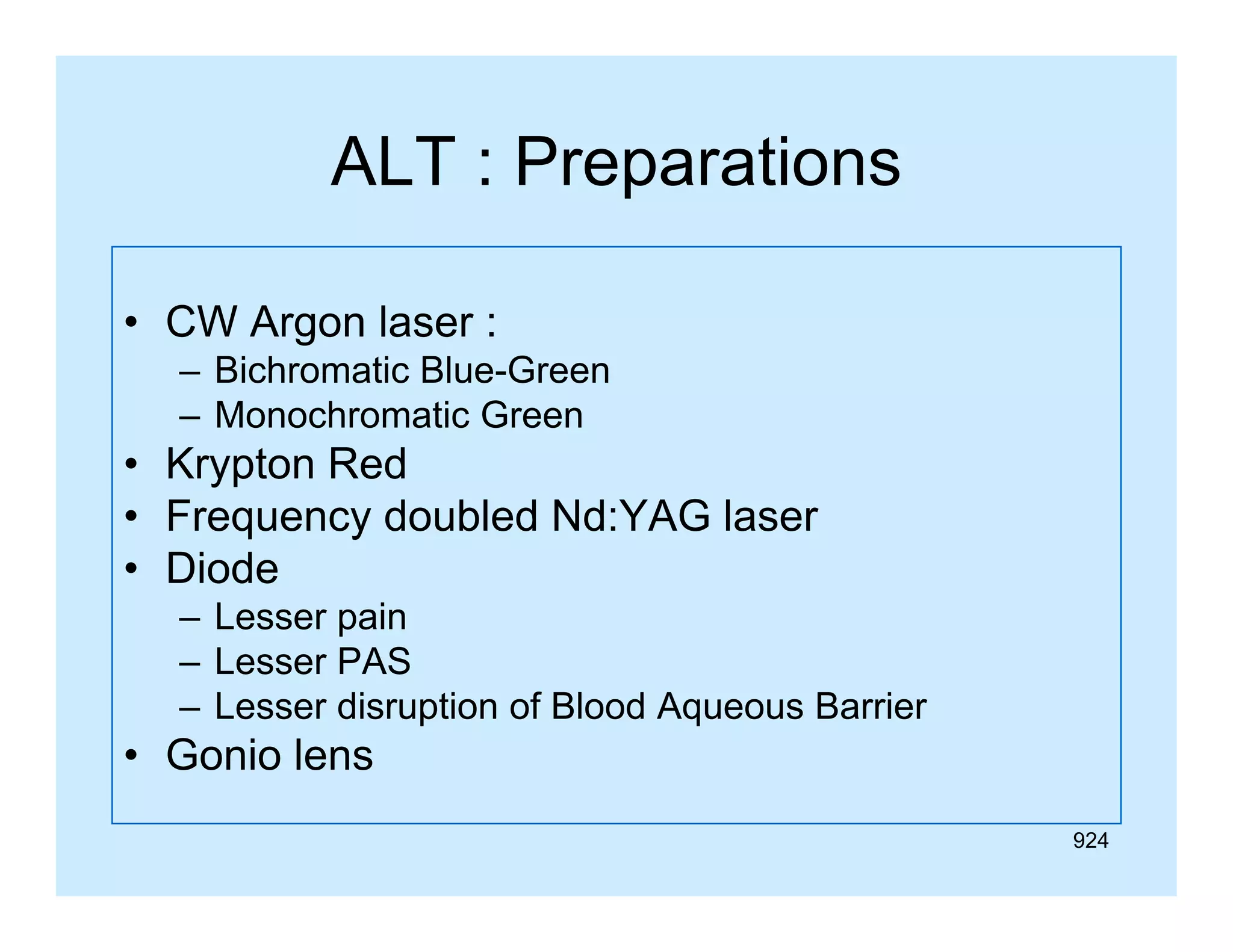 ALT : Preparations

• CW Argon laser :
  – Bichromatic Blue-Green
  – Monochromatic Green
• Krypton Red
• Frequency doubled Nd:YAG laser
• Diode
  – Lesser pain
  – Lesser PAS
  – Lesser disruption of Blood Aqueous Barrier
• Gonio lens

924